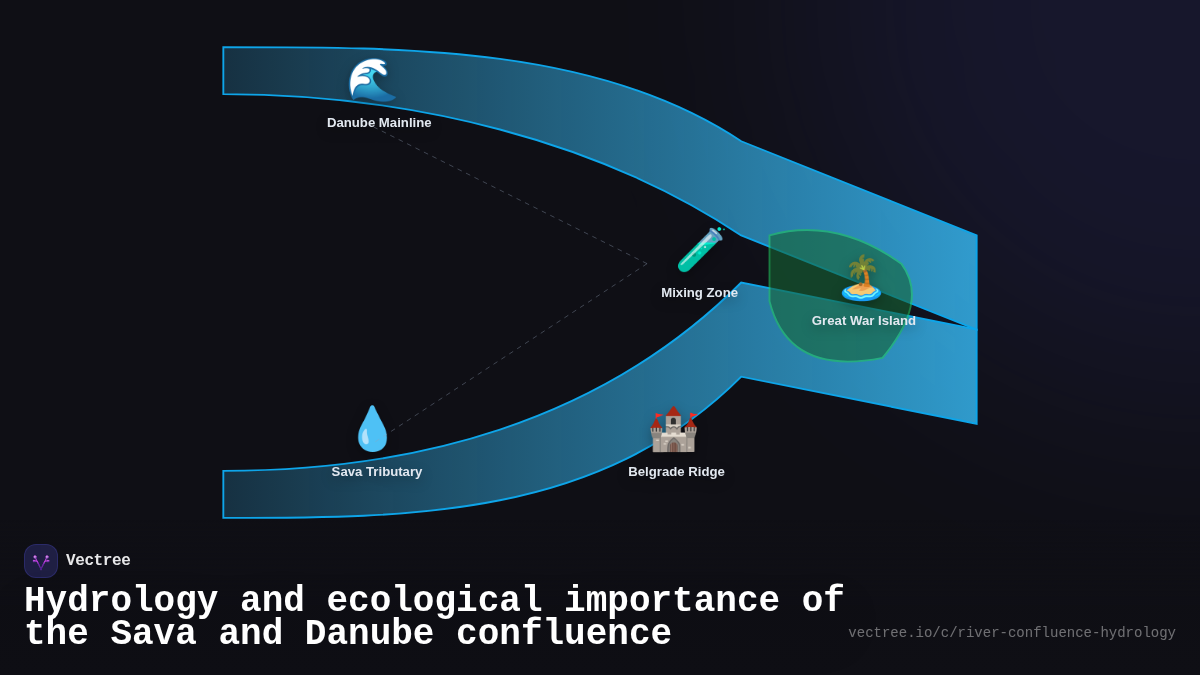 Danube Mainline

Mixing Zone

Great War Island

Sava Tributary

Belgrade Ridge

Vectree

Hydrology and ecological importance of the Sava and Danube confluence

vectree.io/c/river-confluence-hydrology